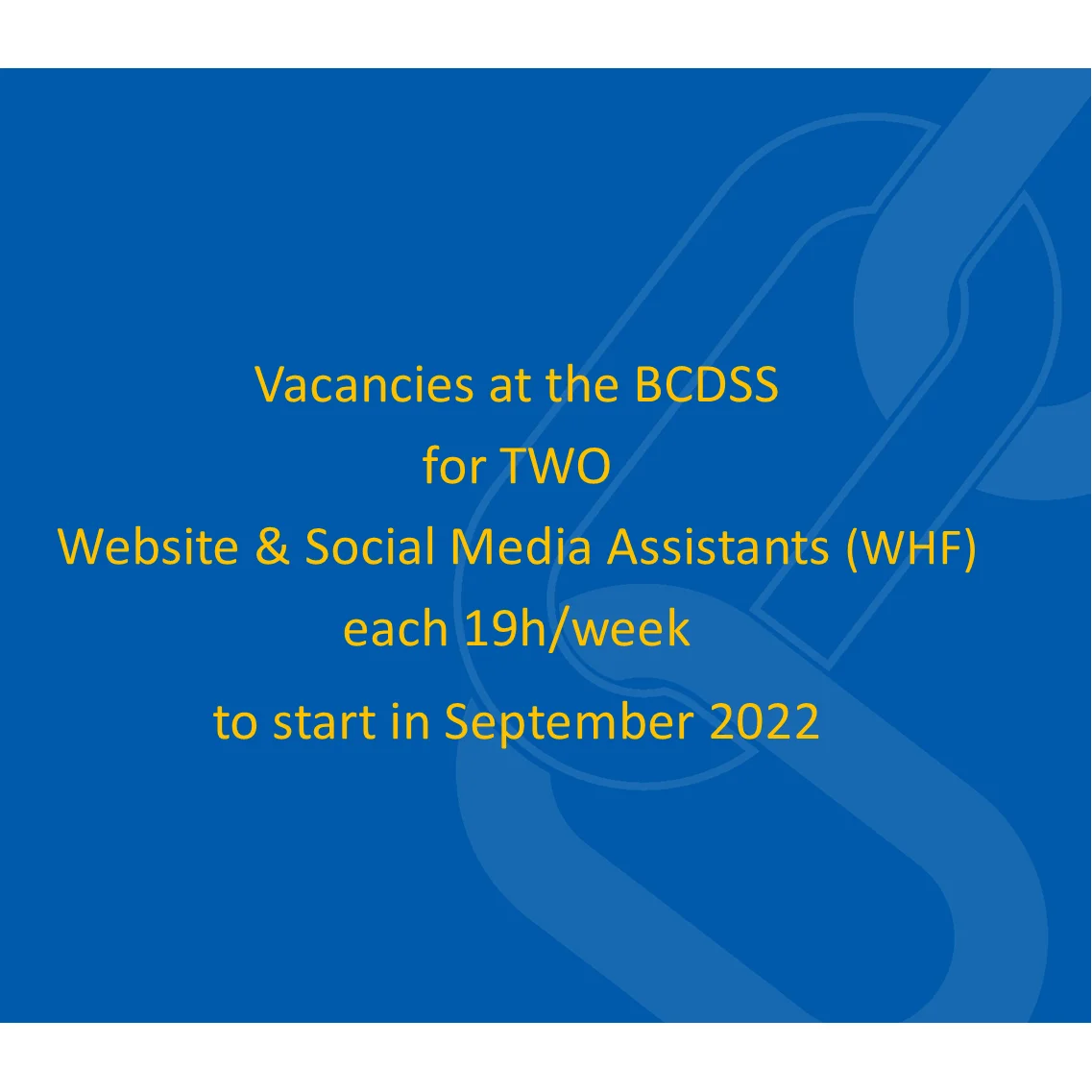 Vacancies at the BCDSS
for TWO
Website & Social Media Assistants (WHF)
each 19h/week
to start in September 2022